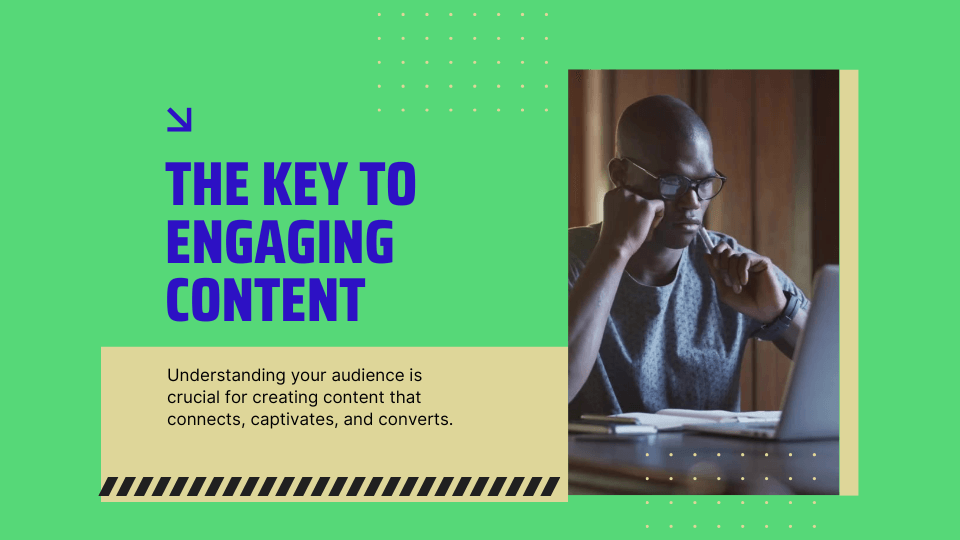 THE KEY TO ENGAGING CONTENT

Understanding your audience is crucial for creating content that connects, captivates, and converts.